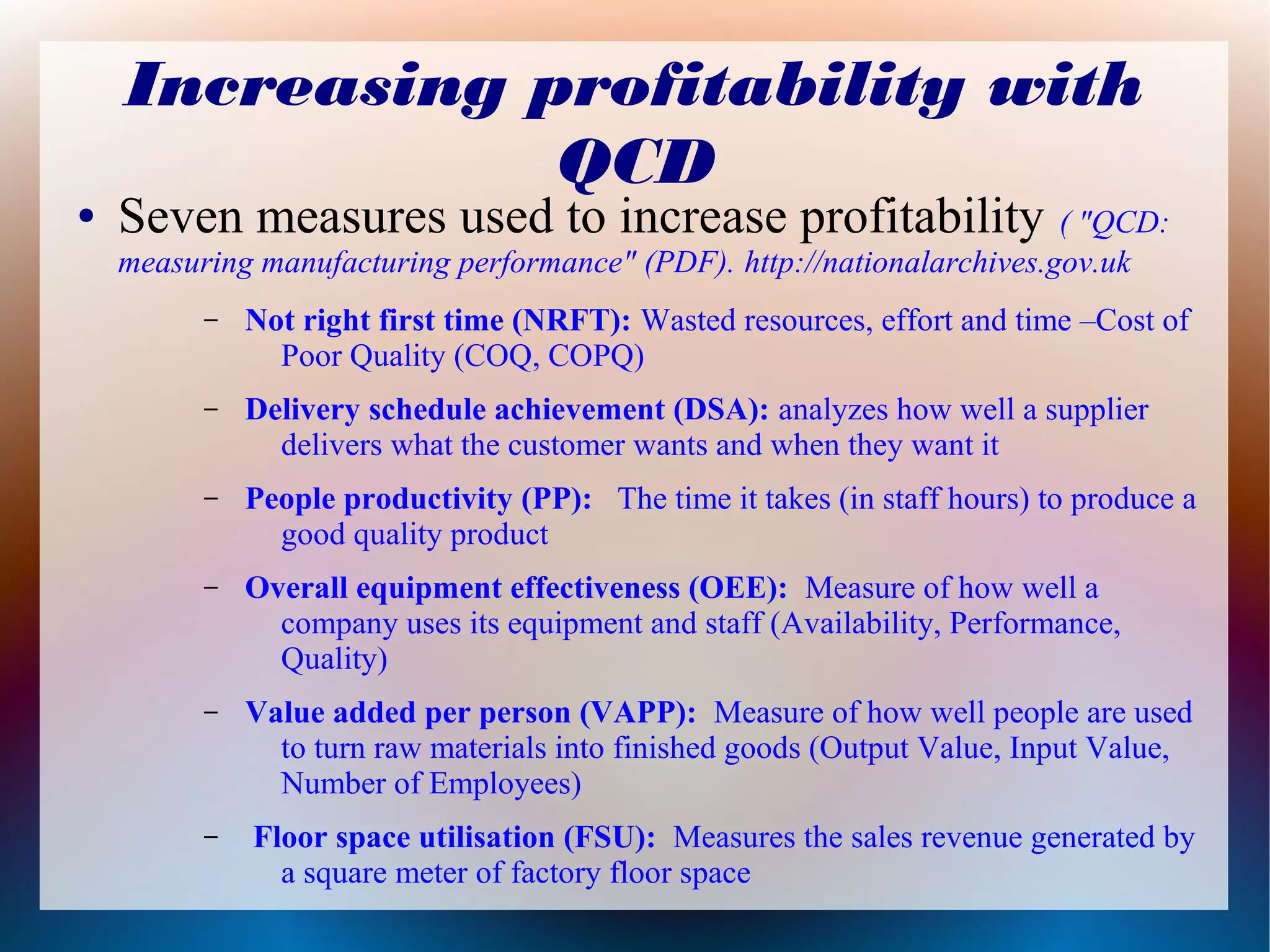 Increasing profitability with QCD

• Seven measures used to increase profitability ( "QCD: measuring manufacturing performance" (PDF). http://nationalarchives.gov.uk

– Not right first time (NRFT): Wasted resources, effort and time –Cost of Poor Quality (COQ, COPQ)

– Delivery schedule achievement (DSA): analyzes how well a supplier delivers what the customer wants and when they want it

– People productivity (PP): The time it takes (in staff hours) to produce a good quality product

– Overall equipment effectiveness (OEE): Measure of how well a company uses its equipment and staff (Availability, Performance, Quality)

– Value added per person (VAPP): Measure of how well people are used to turn raw materials into finished goods (Output Value, Input Value, Number of Employees)

– Floor space utilisation (FSU): Measures the sales revenue generated by a square meter of factory floor space